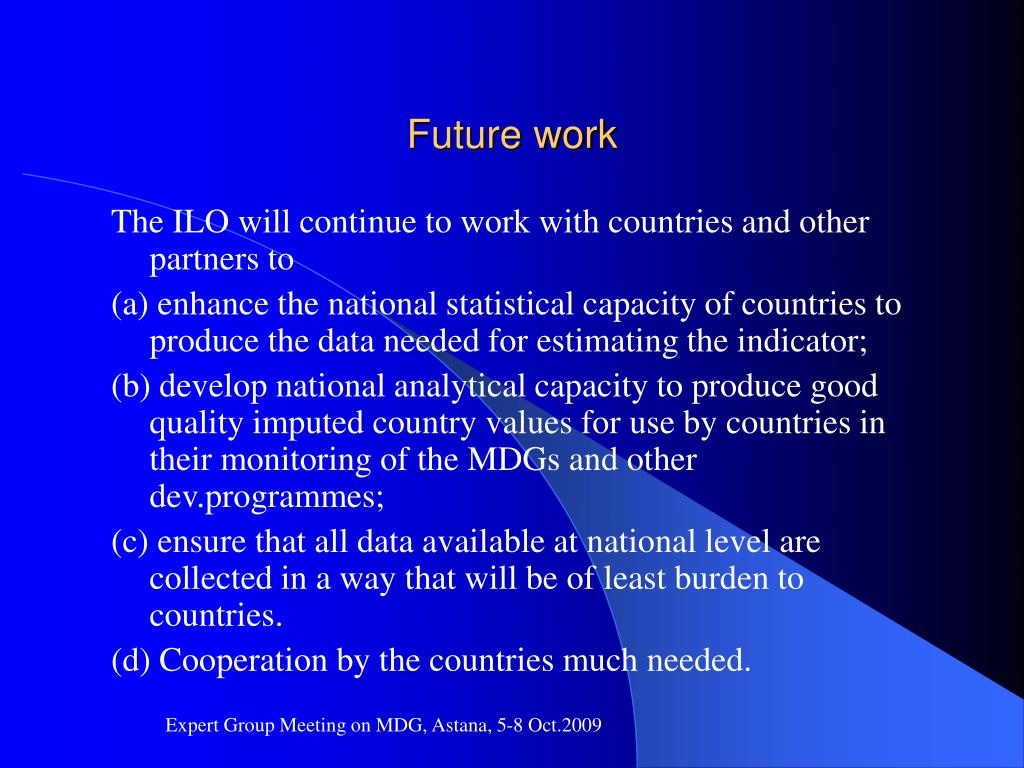 Future work

The ILO will continue to work with countries and other partners to

(a) enhance the national statistical capacity of countries to produce the data needed for estimating the indicator;

(b) develop national analytical capacity to produce good quality imputed country values for use by countries in their monitoring of the MDGs and other dev.programmes;

(c) ensure that all data available at national level are collected in a way that will be of least burden to countries.

(d) Cooperation by the countries much needed.

Expert Group Meeting on MDG, Astana, 5-8 Oct.2009